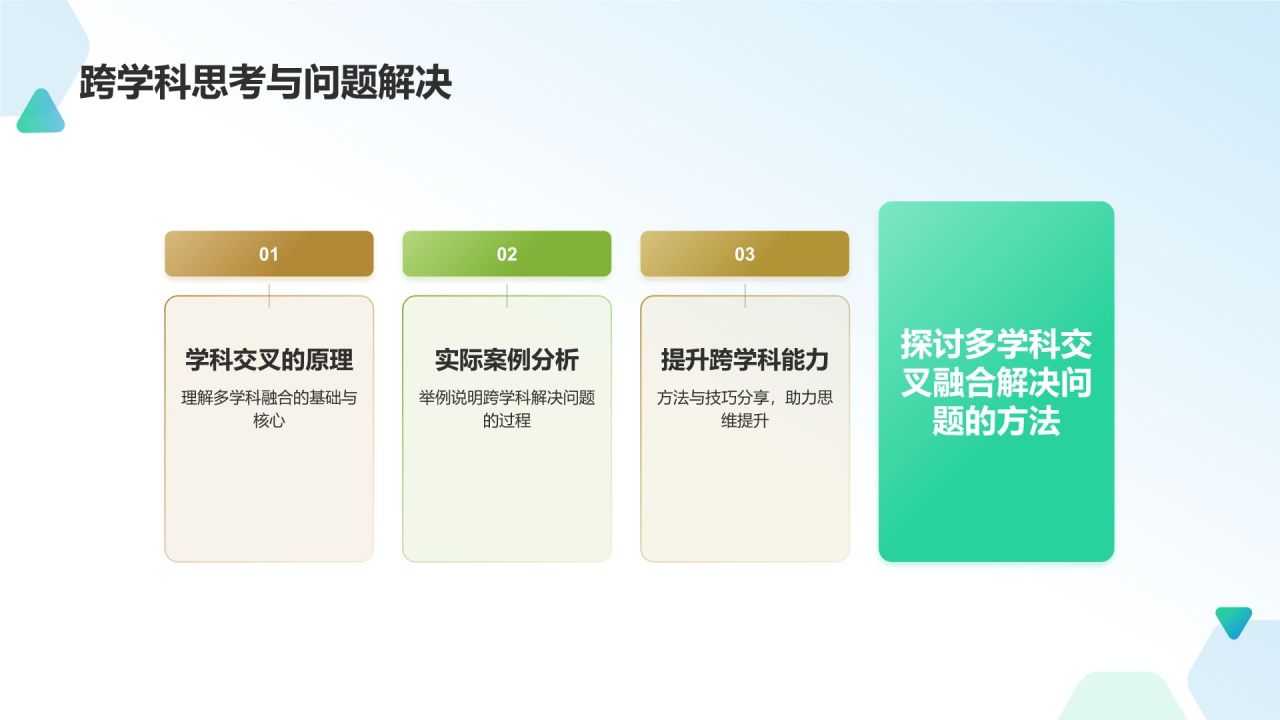 跨学科思考与问题解决

01

学科交叉的原理

理解多学科融合的基础与核心

02

实际案例分析

举例说明跨学科解决问题的过程

03

提升跨学科能力

方法与技巧分享，助力思维提升

探讨多学科交叉融合解决问题的方法